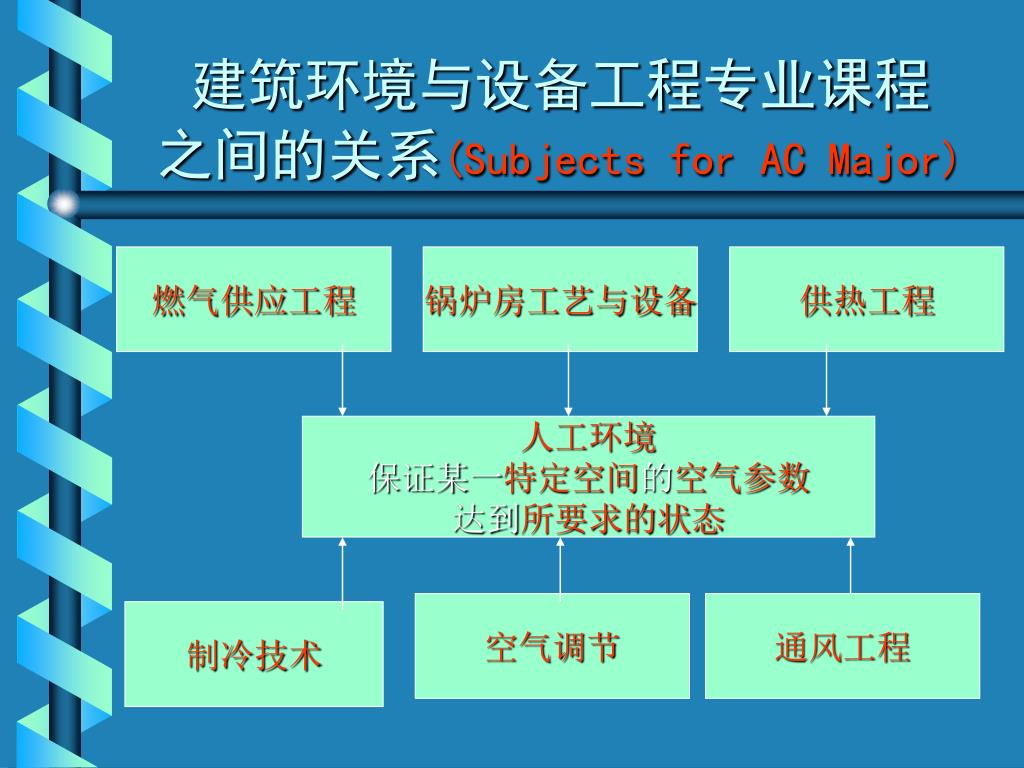 建筑环境与设备工程专业课程之间的关系(Subjects for AC Major)

燃气供应工程

锅炉房工艺与设备

供热工程

人工环境
保证某一特定空间的空气参数
达到所要求的状态

制冷技术

空气调节

通风工程